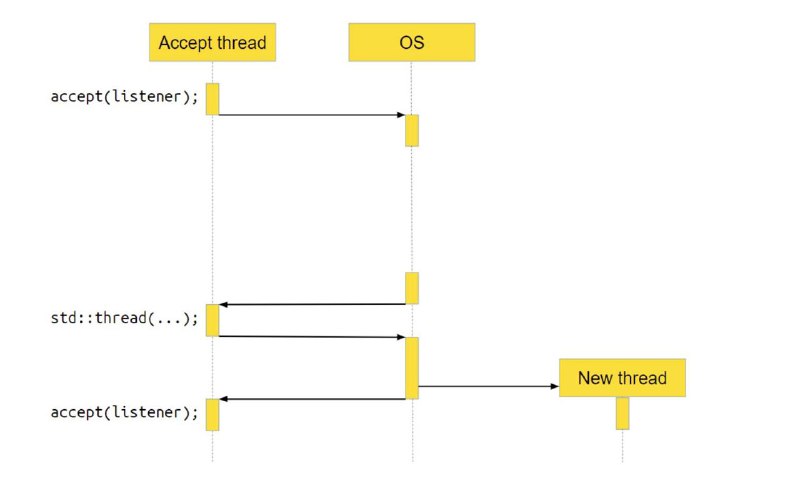 Accept thread

OS

accept(listener);

std::thread(...);

New thread

accept(listener);